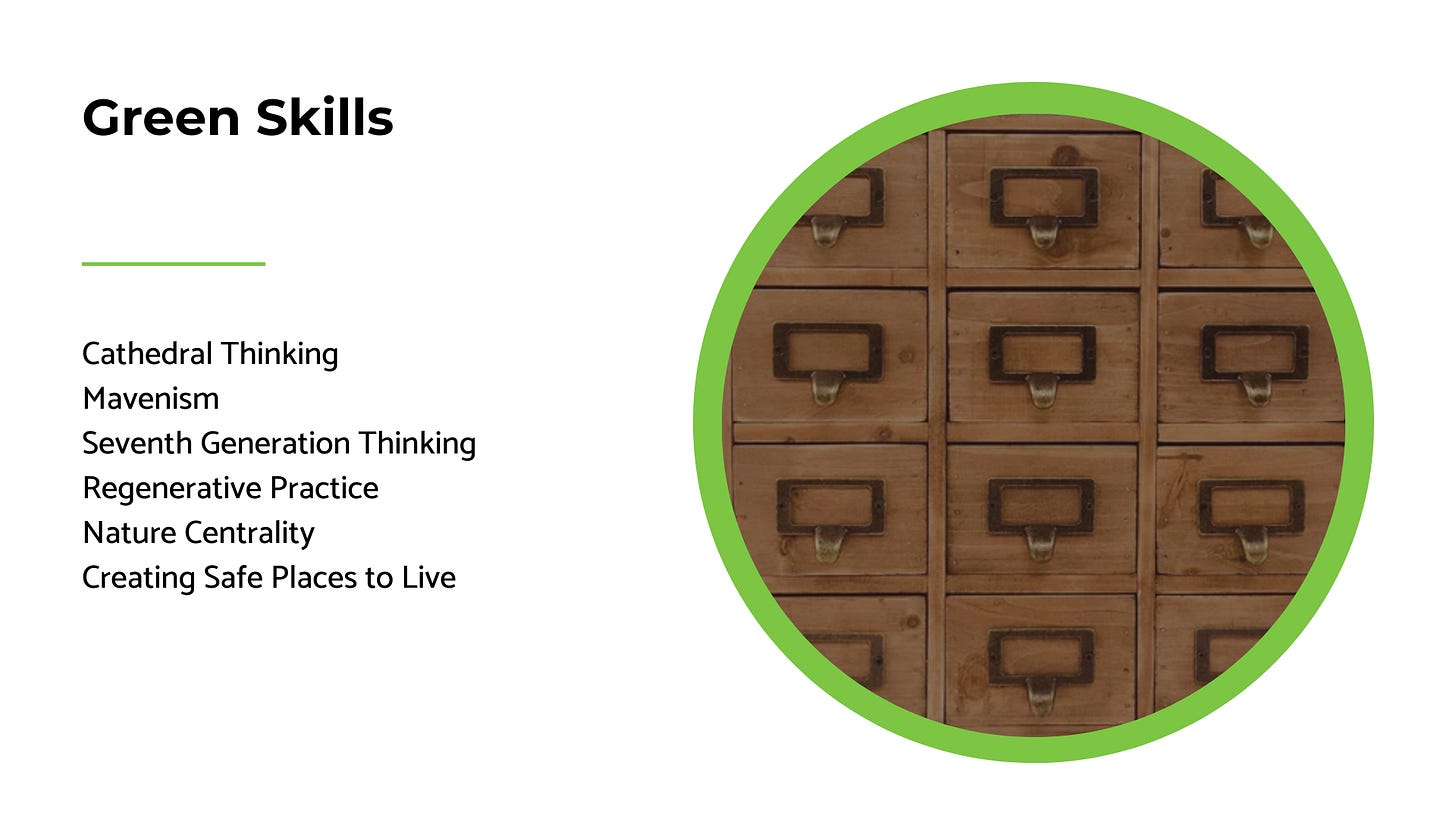 Green Skills

Cathedral Thinking
Mavenism
Seventh Generation Thinking
Regenerative Practice
Nature Centrality
Creating Safe Places to Live